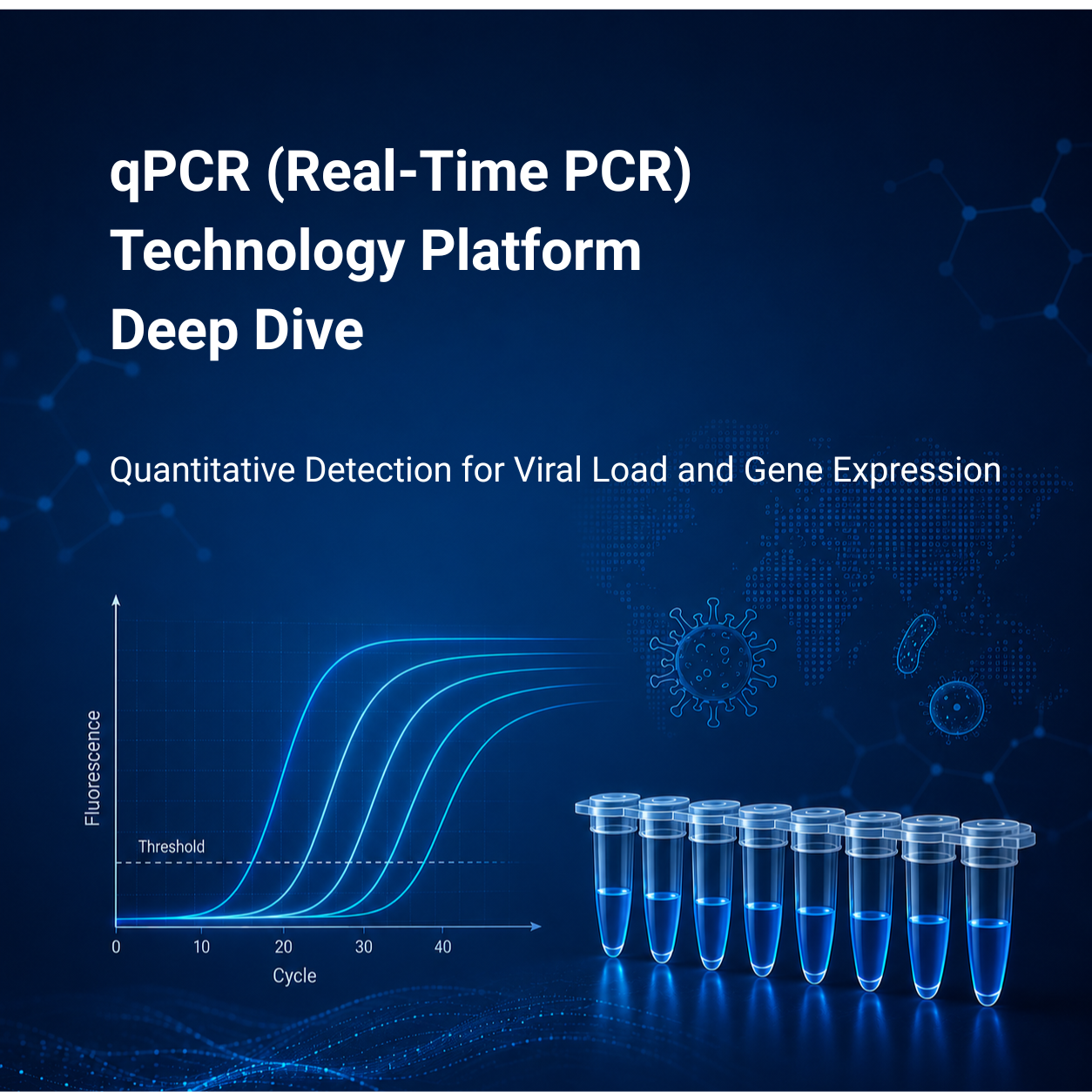 qPCR (Real-Time PCR)
Technology Platform
Deep Dive

Quantitative Detection for Viral Load and Gene Expression

Fluorescence

Threshold

0 10 20 30 40

Cycle